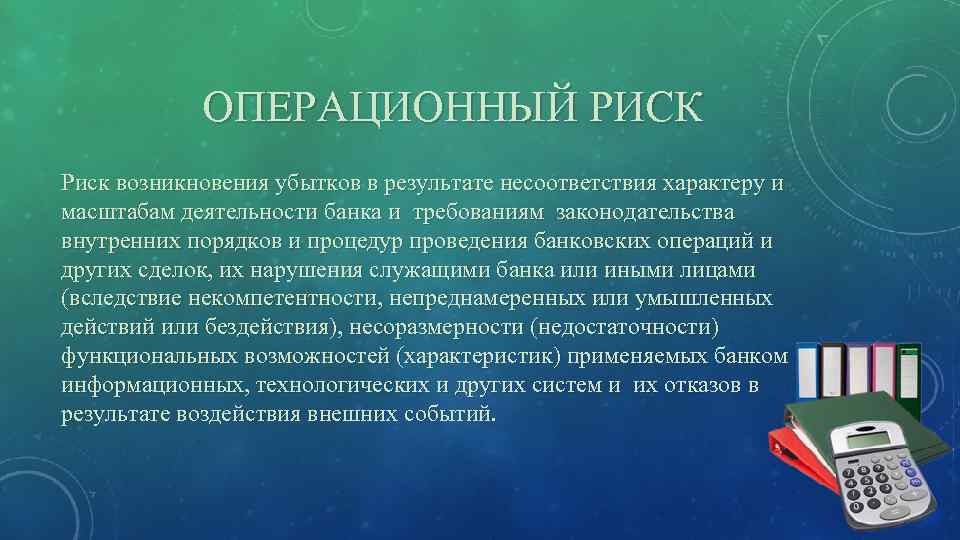 ОПЕРАЦИОННЫЙ РИСК

Риск возникновения убытков в результате несоответствия характеру и масштабам деятельности банка и требованиям законодательства внутренних порядков и процедур проведения банковских операций и других сделок, их нарушения служащими банка или иными лицами (вследствие некомпетентности, непреднамеренных или умышленных действий или бездействия), несоразмерности (недостаточности) функциональных возможностей (характеристик) применяемых банком информационных, технологических и других систем и их отказов в результате воздействия внешних событий.